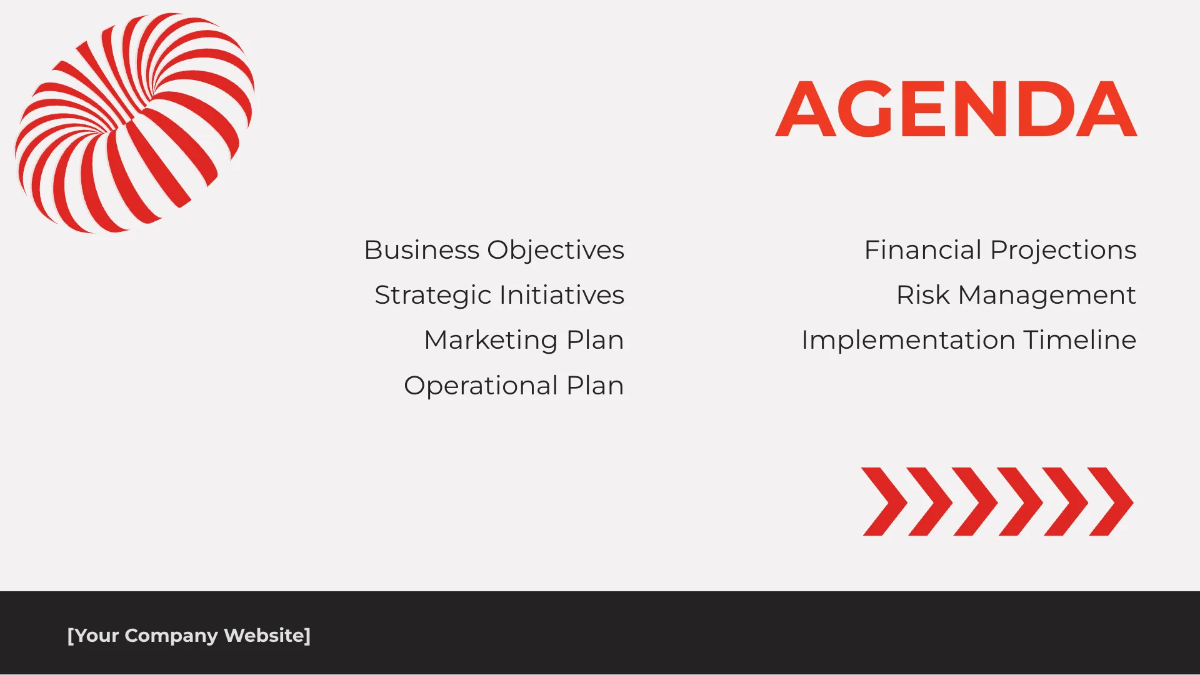 AGENDA

Business Objectives
Strategic Initiatives
Marketing Plan
Operational Plan

Financial Projections
Risk Management
Implementation Timeline

[Your Company Website]